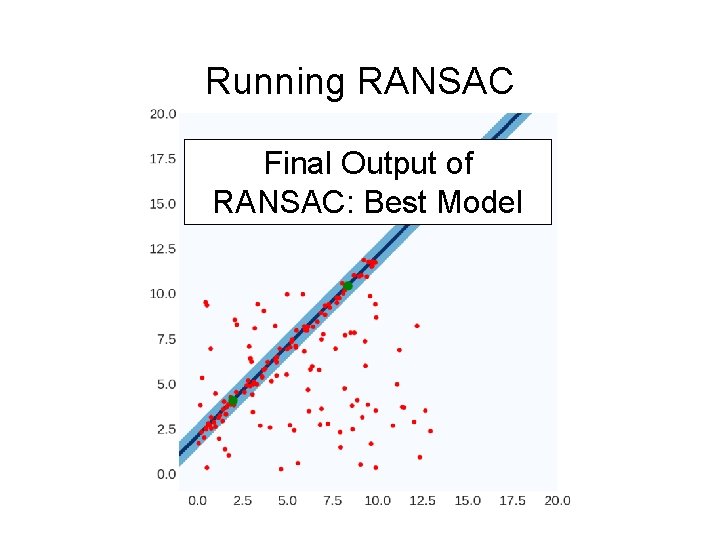 Running RANSAC

Final Output of RANSAC: Best Model

20.0
17.5
15.0
12.5
10.0
7.5
5.0
2.5
0.0

0.0 2.5 5.0 7.5 10.0 12.5 15.0 17.5 20.0